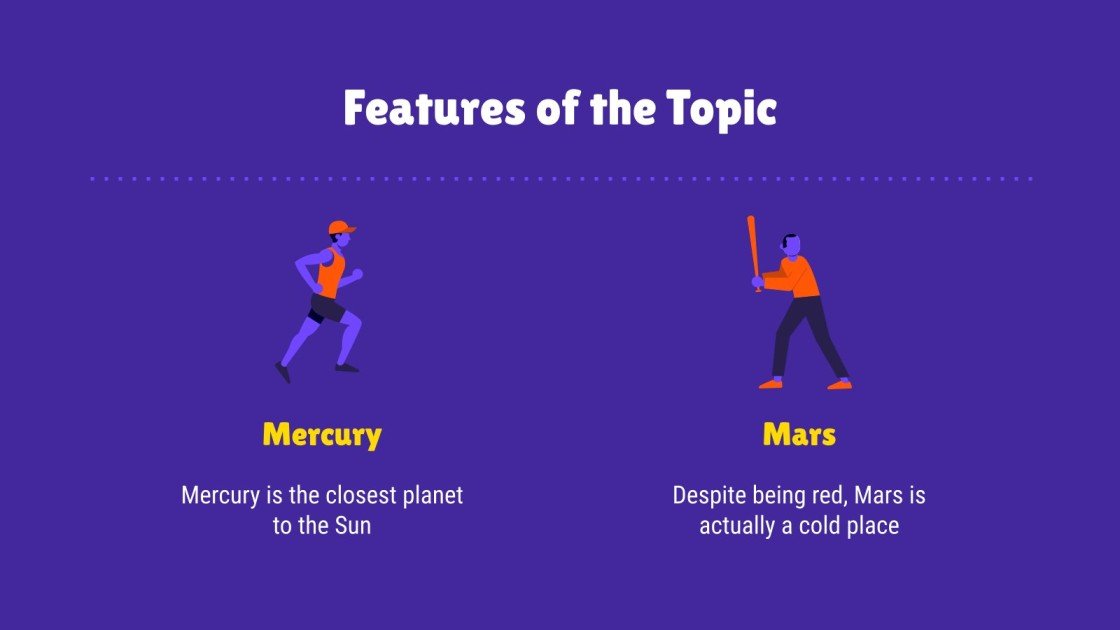 Features of the Topic

Mercury

Mercury is the closest planet to the Sun

Mars

Despite being red, Mars is actually a cold place